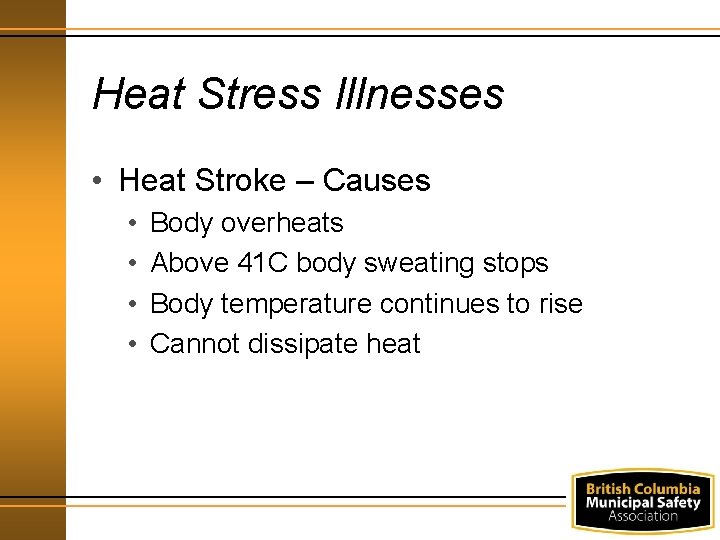 Heat Stress Illnesses

• Heat Stroke – Causes
  • Body overheats
  • Above 41C body sweating stops
  • Body temperature continues to rise
  • Cannot dissipate heat

British Columbia
Municipal Safety
Association